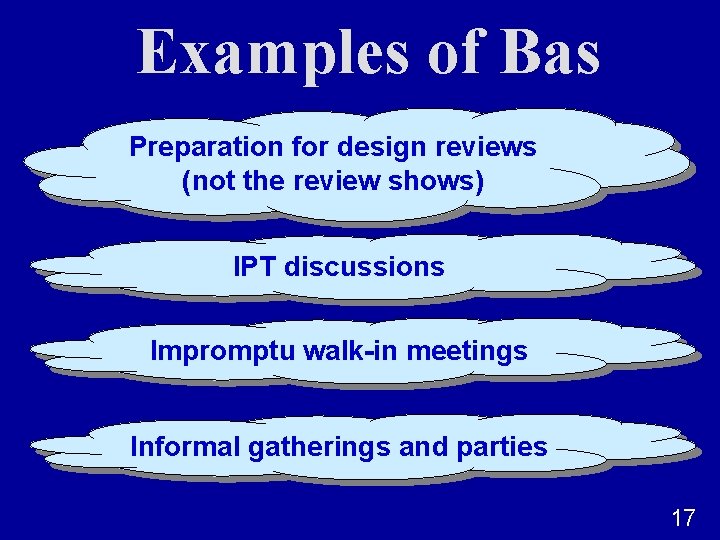 Examples of Bas

Preparation for design reviews (not the review shows)

IPT discussions

Impromptu walk-in meetings

Informal gatherings and parties

17